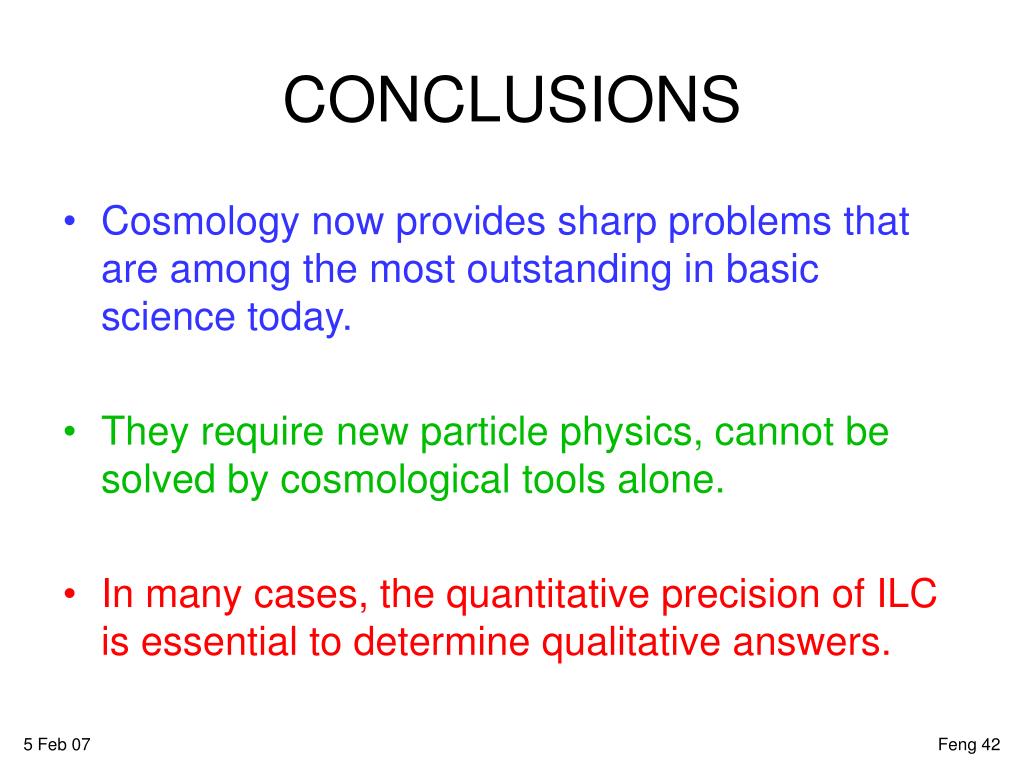 CONCLUSIONS

• Cosmology now provides sharp problems that are among the most outstanding in basic science today.

• They require new particle physics, cannot be solved by cosmological tools alone.

• In many cases, the quantitative precision of ILC is essential to determine qualitative answers.

5 Feb 07

Feng 42